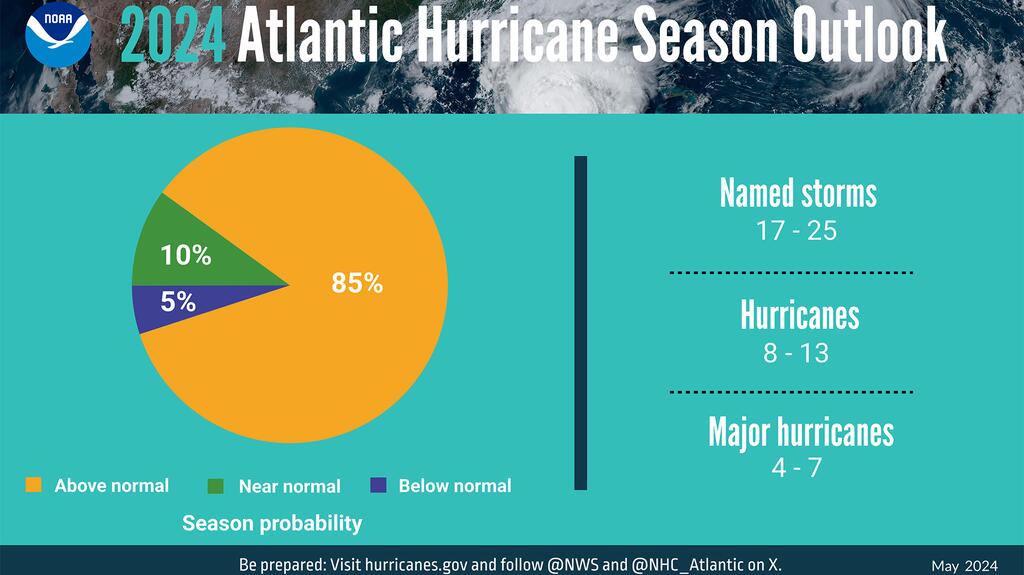 NOAA

2024 Atlantic Hurricane Season Outlook

10%
5%
85%

Above normal
Near normal
Below normal

Season probability

Named storms
17 - 25

Hurricanes
8 - 13

Major hurricanes
4 - 7

Be prepared: Visit hurricanes.gov and follow @NWS and @NHC_Atlantic on X.

May 2024